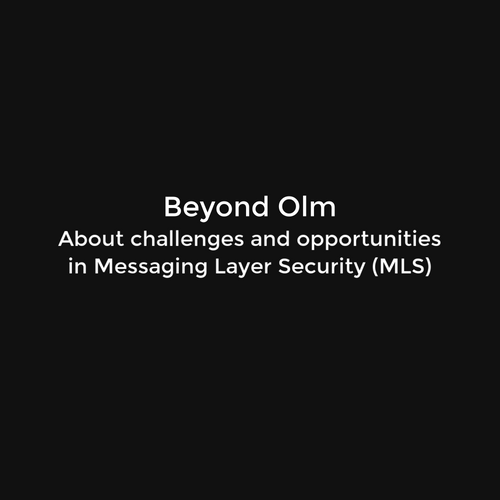 Beyond Olm
About challenges and opportunities in Messaging Layer Security (MLS)